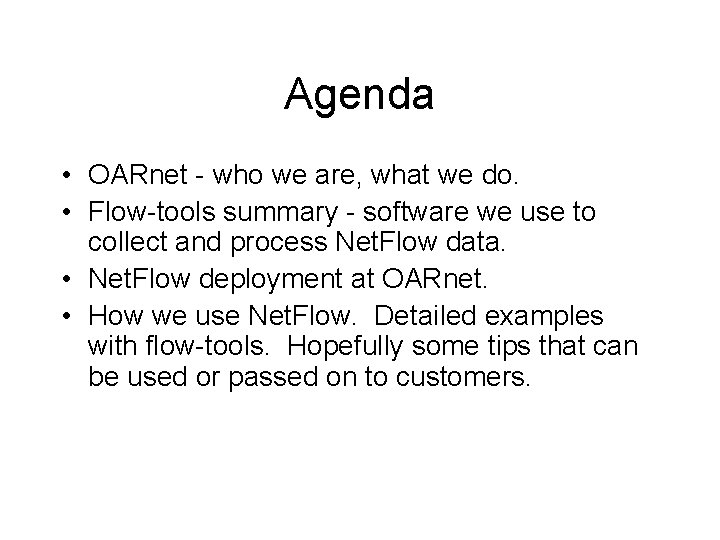 Agenda

• OARnet - who we are, what we do.
• Flow-tools summary - software we use to collect and process NetFlow data.
• NetFlow deployment at OARnet.
• How we use NetFlow. Detailed examples with flow-tools. Hopefully some tips that can be used or passed on to customers.